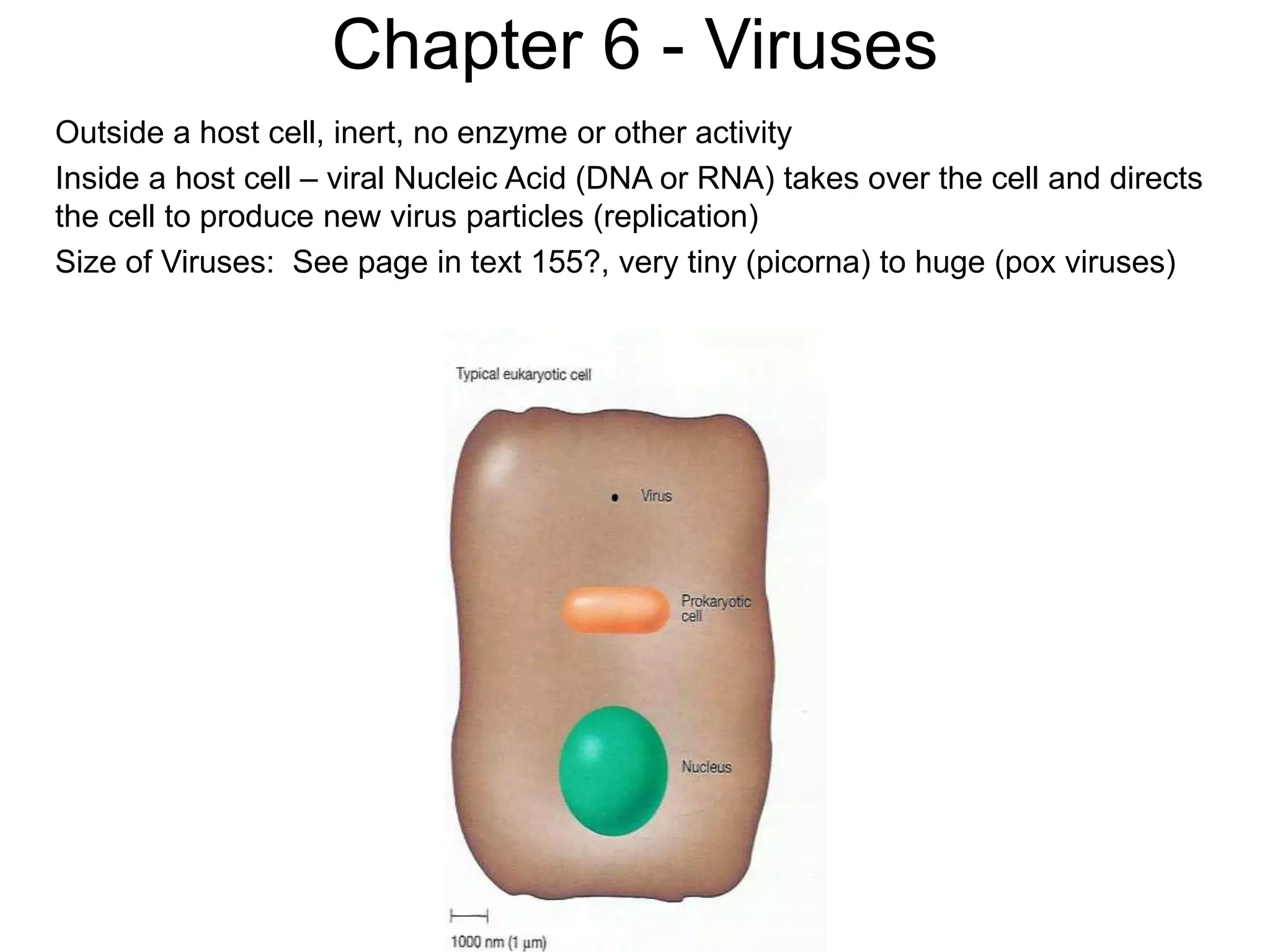 Chapter 6 - Viruses

Outside a host cell, inert, no enzyme or other activity

Inside a host cell – viral Nucleic Acid (DNA or RNA) takes over the cell and directs the cell to produce new virus particles (replication)

Size of Viruses: See page in text 155?, very tiny (picorna) to huge (pox viruses)

Typical eukaryotic cell

Virus

Prokaryotic cell

Nucleus

1000 nm (1 µm)